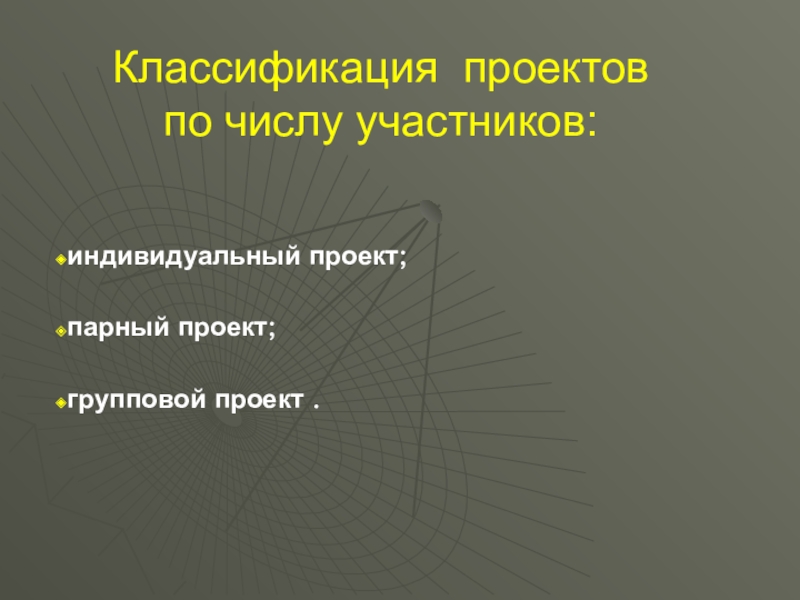 Классификация проектов по числу участников:

индивидуальный проект;

парный проект;

групповой проект .